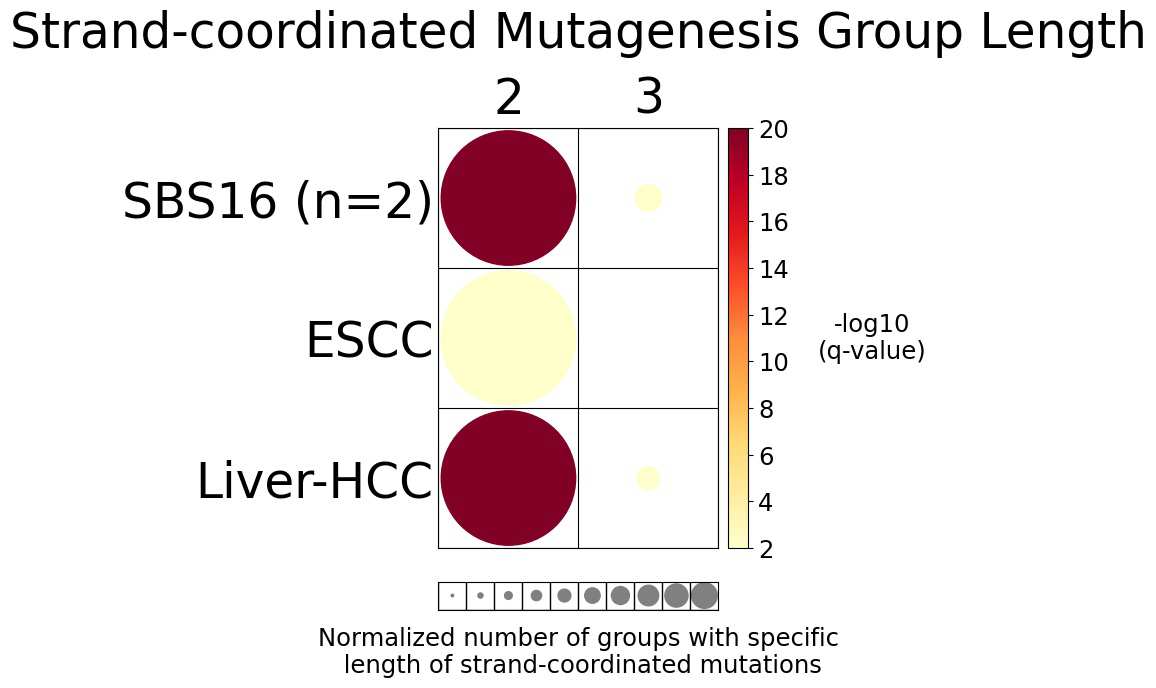 Strand-coordinated Mutagenesis Group Length

2 3

SBS16 (n=2)

ESCC

Liver-HCC

20
18
16
14
12
10
8
6
4
2

-log10
(q-value)

Normalized number of groups with specific length of strand-coordinated mutations